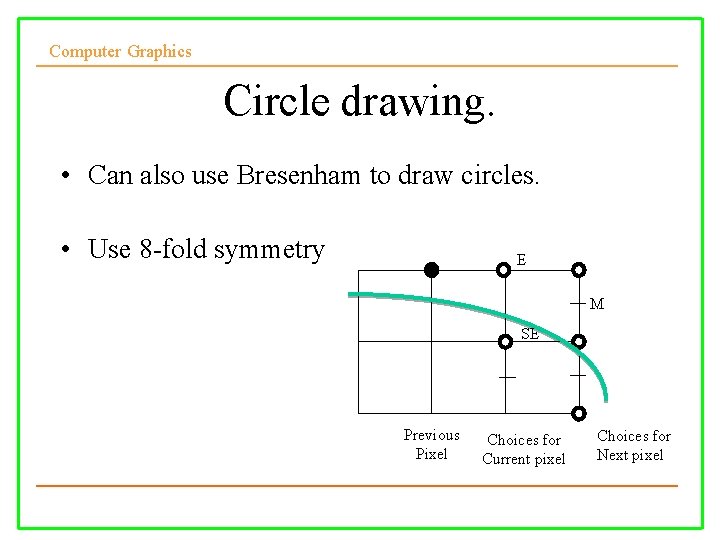 Computer Graphics

Circle drawing.

• Can also use Bresenham to draw circles.

• Use 8-fold symmetry

E

M

SE

Previous Pixel

Choices for Current pixel

Choices for Next pixel